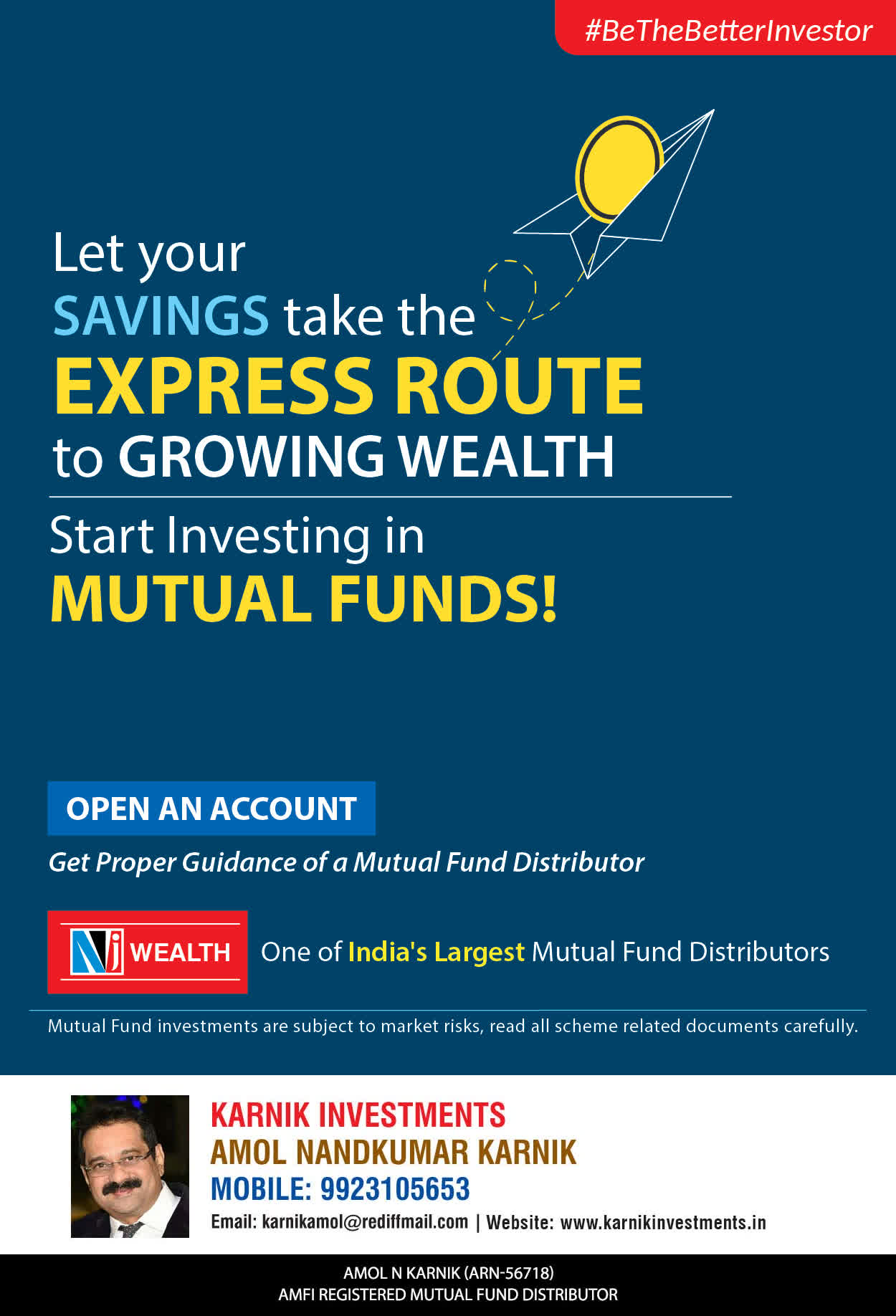 #BeTheBetterInvestor

Let your SAVINGS take the EXPRESS ROUTE to GROWING WEALTH

Start Investing in MUTUAL FUNDS!

OPEN AN ACCOUNT

Get Proper Guidance of a Mutual Fund Distributor

NJ WEALTH

One of India's Largest Mutual Fund Distributors

Mutual Fund investments are subject to market risks, read all scheme related documents carefully.

KARNIK INVESTMENTS
AMOL NANDKUMAR KARNIK
MOBILE: 9923105653
Email: karnikamol@rediffmail.com | Website: www.karnikinvestments.in

AMOL N KARNIK (ARN-56718)
AMFI REGISTERED MUTUAL FUND DISTRIBUTOR